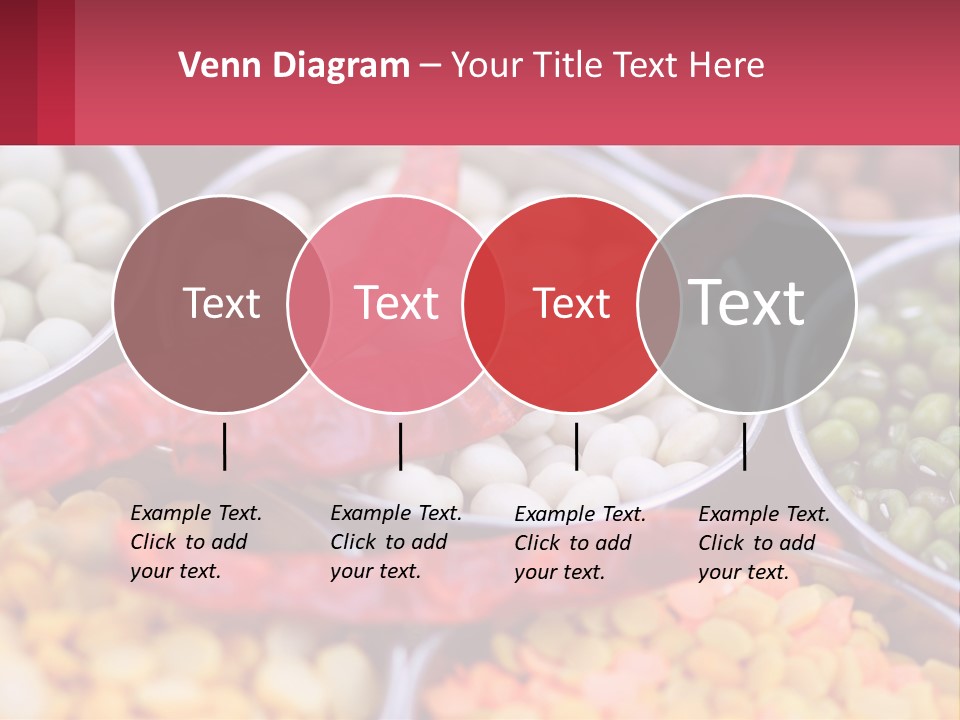 Venn Diagram – Your Title Text Here

Text

Text

Text

Text

Example Text. Click to add your text.

Example Text. Click to add your text.

Example Text. Click to add your text.

Example Text. Click to add your text.